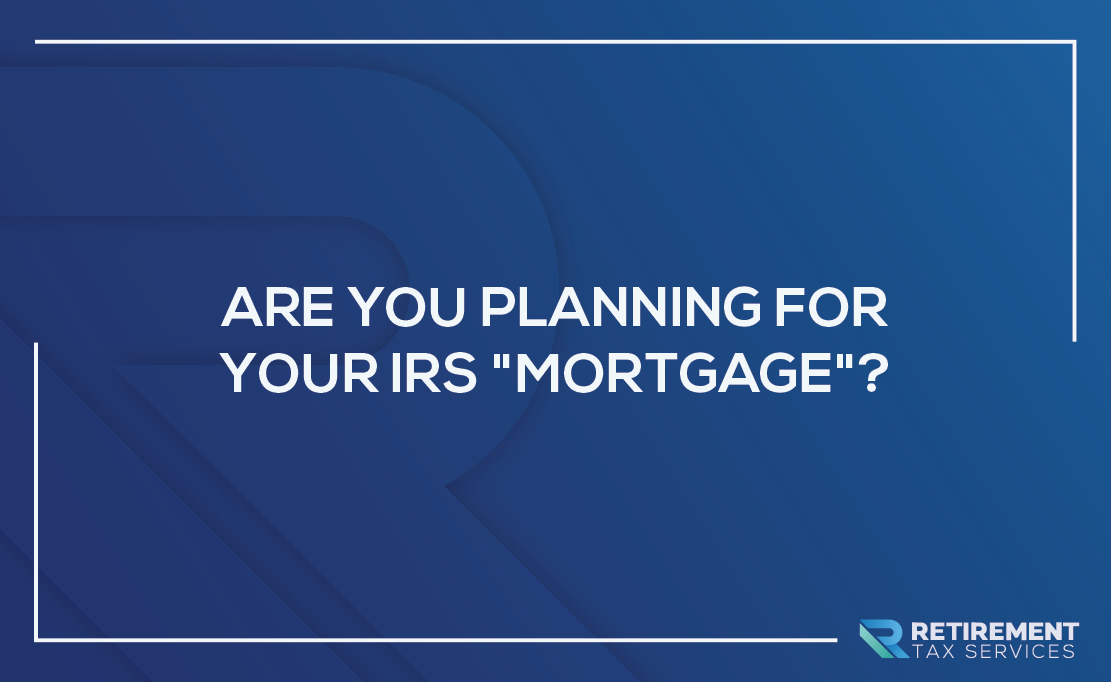 ARE YOU PLANNING FOR YOUR IRS "MORTGAGE"?

RETIREMENT
TAX SERVICES